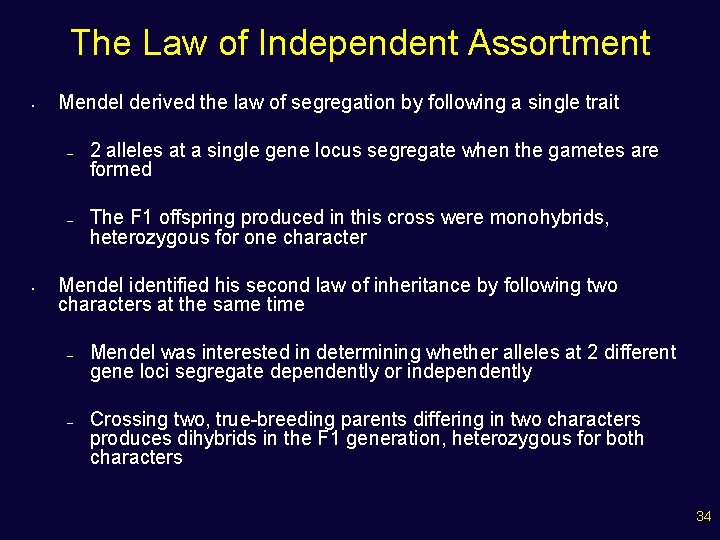 The Law of Independent Assortment

• Mendel derived the law of segregation by following a single trait

– 2 alleles at a single gene locus segregate when the gametes are formed

– The F1 offspring produced in this cross were monohybrids, heterozygous for one character

• Mendel identified his second law of inheritance by following two characters at the same time

– Mendel was interested in determining whether alleles at 2 different gene loci segregate dependently or independently

– Crossing two, true-breeding parents differing in two characters produces dihybrids in the F1 generation, heterozygous for both characters

34